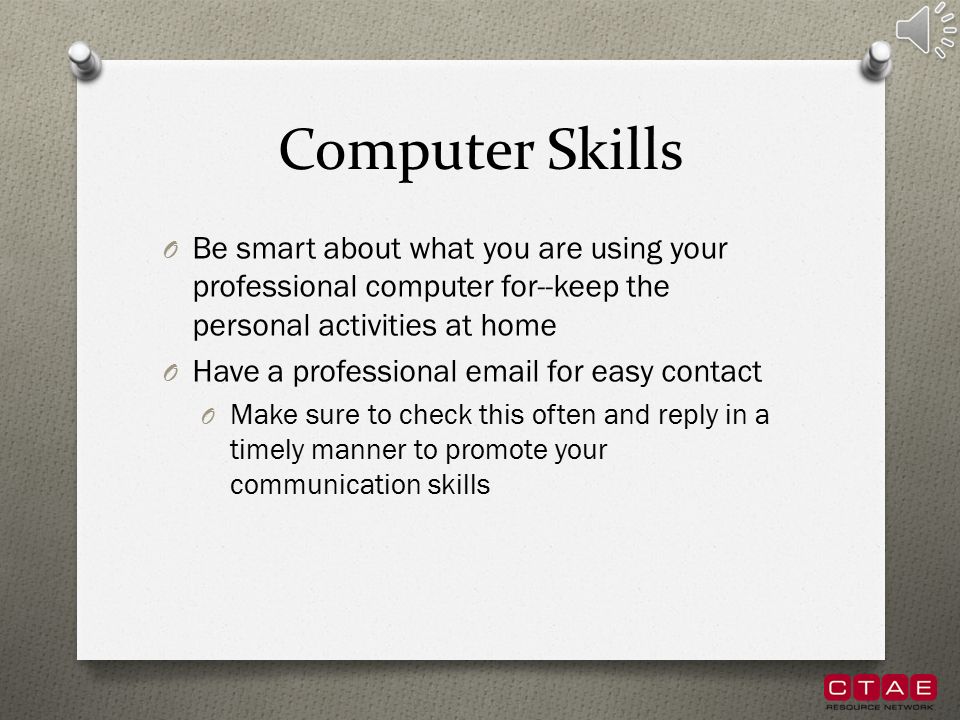 Computer Skills

O Be smart about what you are using your professional computer for--keep the personal activities at home

O Have a professional email for easy contact

O Make sure to check this often and reply in a timely manner to promote your communication skills

CTAE
RESOURCE NETWORK